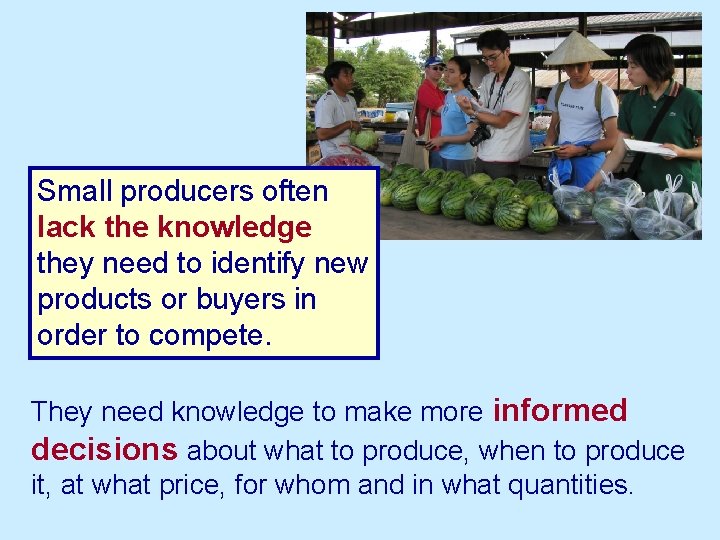 Small producers often lack the knowledge they need to identify new products or buyers in order to compete.

They need knowledge to make more informed decisions about what to produce, when to produce it, at what price, for whom and in what quantities.